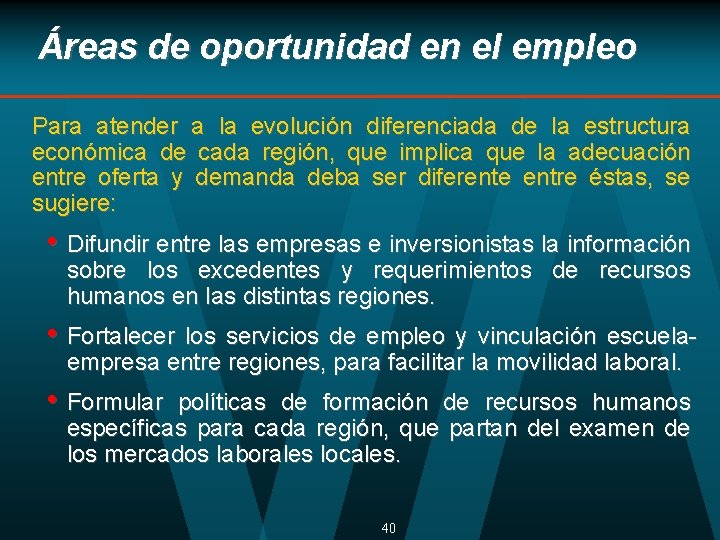 Áreas de oportunidad en el empleo

Para atender a la evolución diferenciada de la estructura económica de cada región, que implica que la adecuación entre oferta y demanda deba ser diferente entre éstas, se sugiere:

• Difundir entre las empresas e inversionistas la información sobre los excedentes y requerimientos de recursos humanos en las distintas regiones.

• Fortalecer los servicios de empleo y vinculación escuela-empresa entre regiones, para facilitar la movilidad laboral.

• Formular políticas de formación de recursos humanos específicas para cada región, que partan del examen de los mercados laborales locales.

40